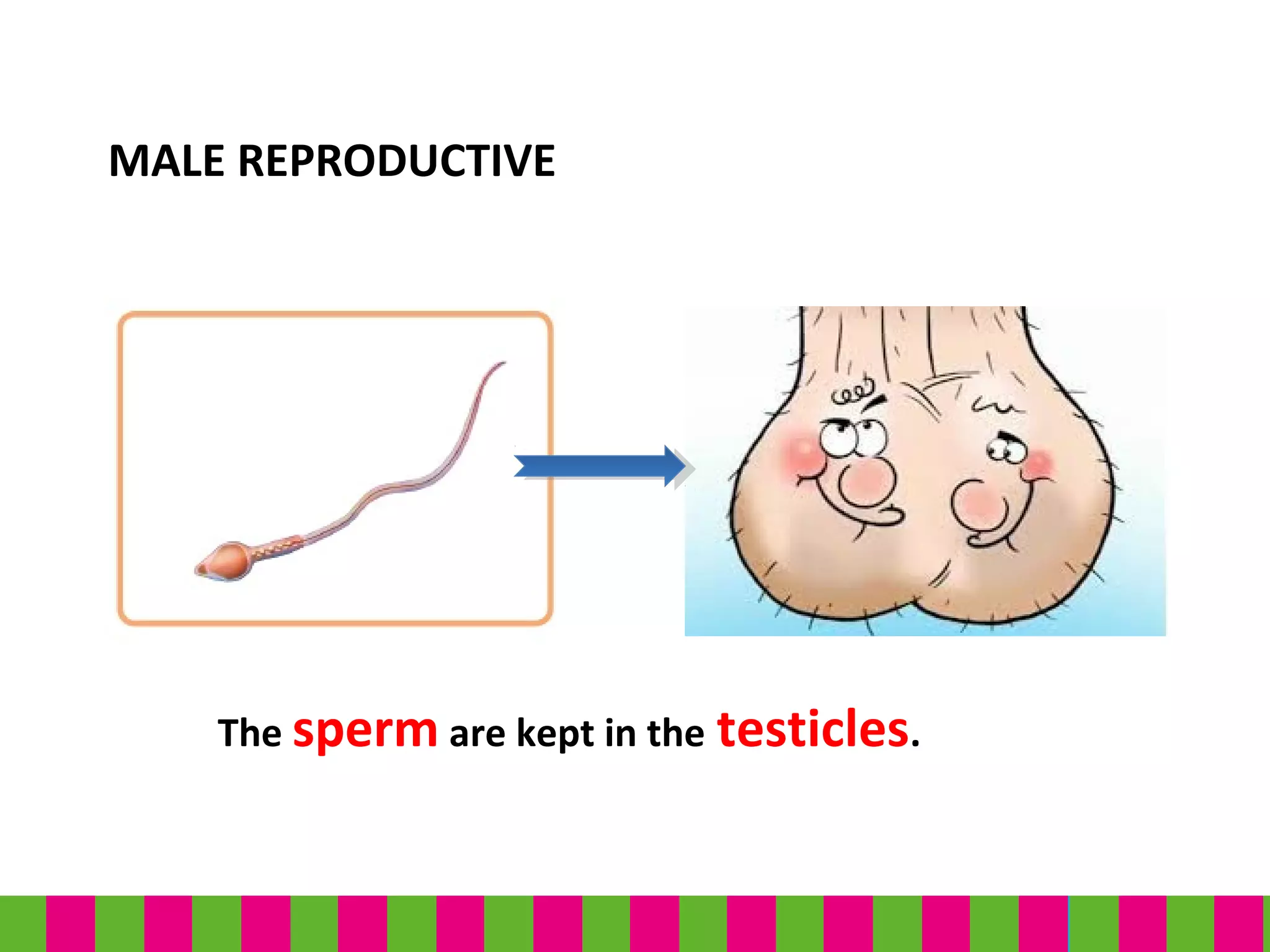 MALE REPRODUCTIVE

The sperm are kept in the testicles.